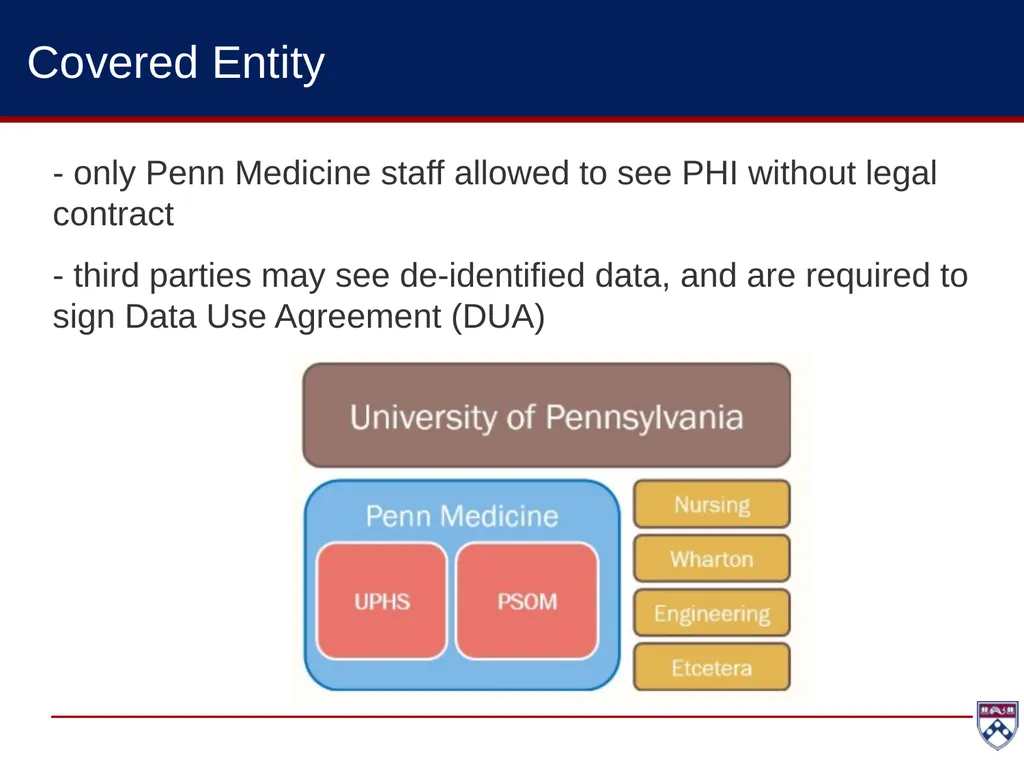 Covered Entity

- only Penn Medicine staff allowed to see PHI without legal contract

- third parties may see de-identified data, and are required to sign Data Use Agreement (DUA)

University of Pennsylvania

Penn Medicine

UPHS

PSOM

Nursing

Wharton

Engineering

Etcetera